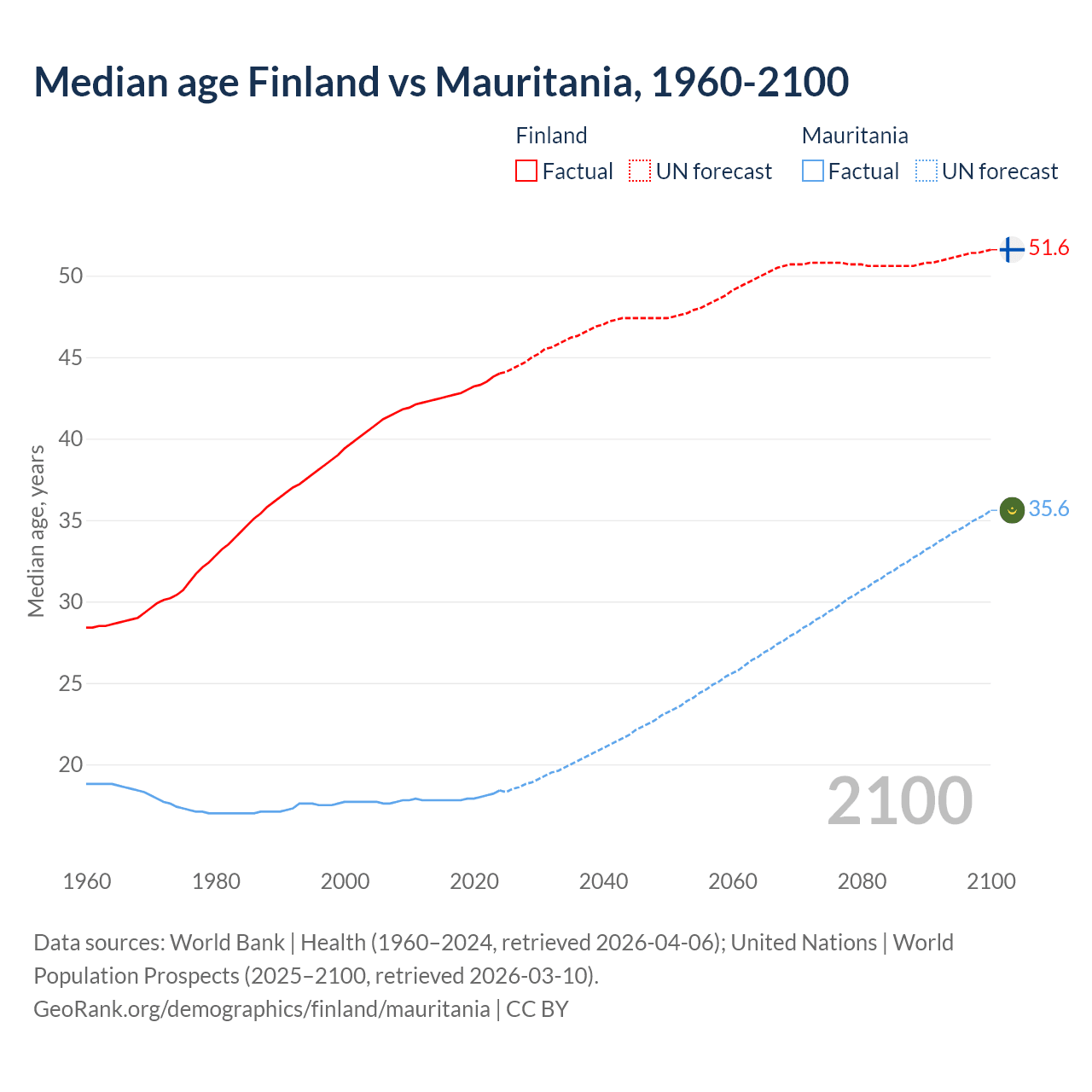 Median age Finland vs Mauritania, 1960-2100

Finland
Factual
UN forecast

Mauritania
Factual
UN forecast

Median age, years

50
45
40
35
30
25
20

51.6
35.6

2100

1960
1980
2000
2020
2040
2060
2080
2100

Data sources: World Bank | Health (1960–2024, retrieved 2026-04-06); United Nations | World Population Prospects (2025–2100, retrieved 2026-03-10).
GeoRank.org/demographics/finland/mauritania | CC BY